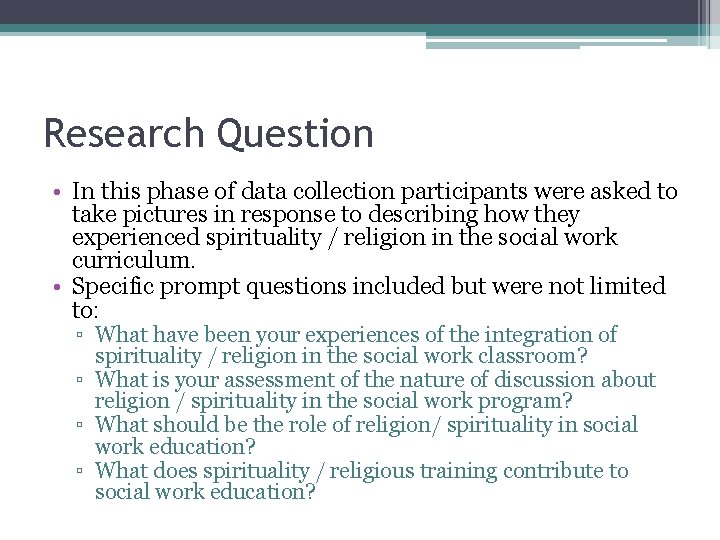 Research Question

• In this phase of data collection participants were asked to take pictures in response to describing how they experienced spirituality / religion in the social work curriculum.
• Specific prompt questions included but were not limited to:
▫ What have been your experiences of the integration of spirituality / religion in the social work classroom?
▫ What is your assessment of the nature of discussion about religion / spirituality in the social work program?
▫ What should be the role of religion/ spirituality in social work education?
▫ What does spirituality / religious training contribute to social work education?